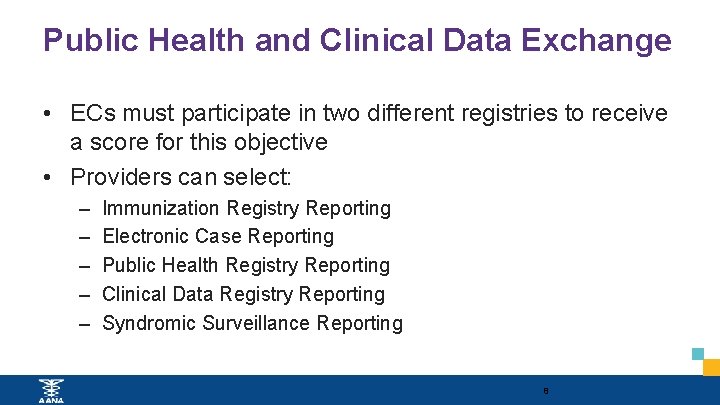 Public Health and Clinical Data Exchange

• ECs must participate in two different registries to receive a score for this objective

• Providers can select:

– Immunization Registry Reporting
– Electronic Case Reporting
– Public Health Registry Reporting
– Clinical Data Registry Reporting
– Syndromic Surveillance Reporting

AANA

8